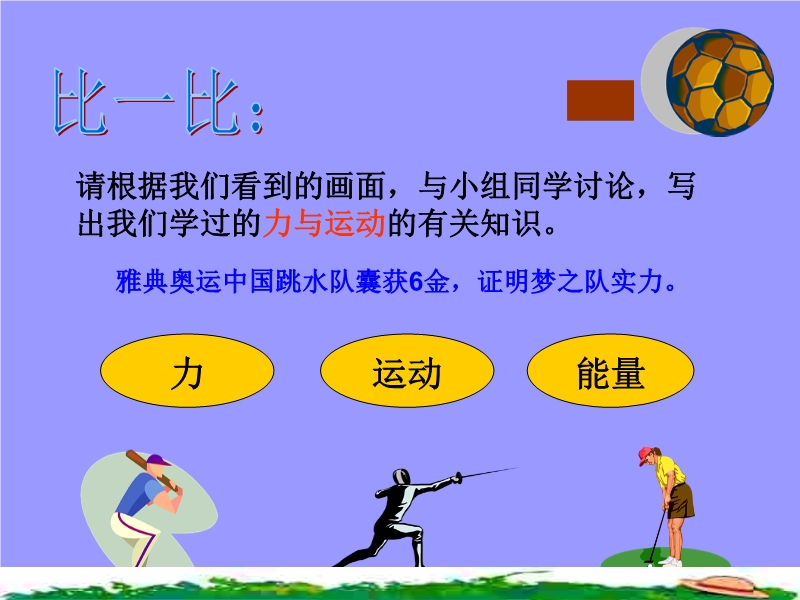 比一比：

请根据我们看到的画面，与小组同学讨论，写出我们学过的力与运动的有关知识。

雅典奥运中国跳水队囊获6金，证明梦之队实力。

力

运动

能量